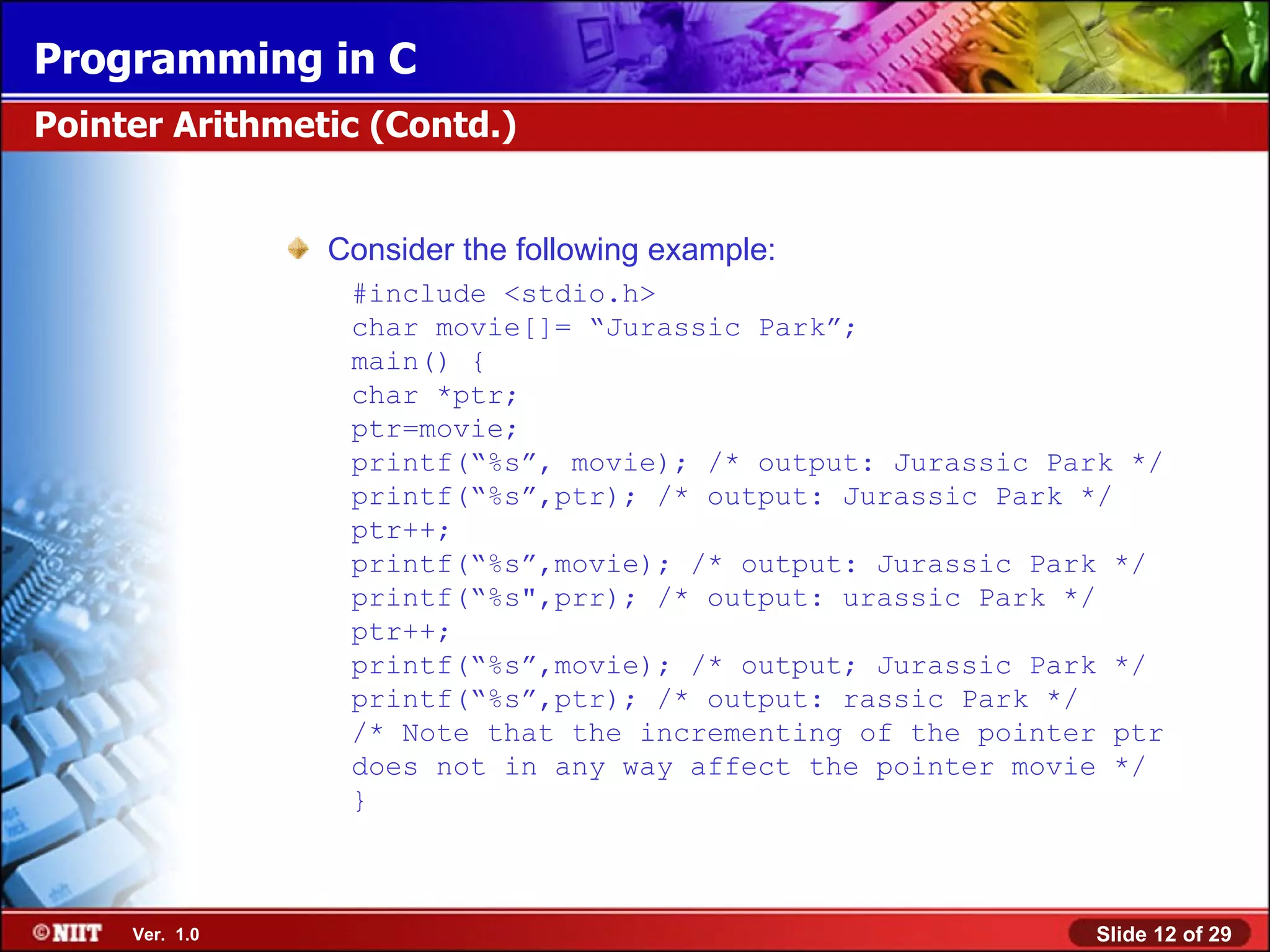 Programming in C

Pointer Arithmetic (Contd.)

Consider the following example:

#include <stdio.h>
char movie[]= “Jurassic Park”;
main() {
char *ptr;
ptr=movie;
printf(“%s”, movie); /* output: Jurassic Park */
printf(“%s”,ptr); /* output: Jurassic Park */
ptr++;
printf(“%s”,movie); /* output: Jurassic Park */
printf(“%s",prr); /* output: urassic Park */
ptr++;
printf(“%s”,movie); /* output; Jurassic Park */
printf(“%s”,ptr); /* output: rassic Park */
/* Note that the incrementing of the pointer ptr does not in any way affect the pointer movie */
}

©NIIT Ver. 1.0

Slide 12 of 29